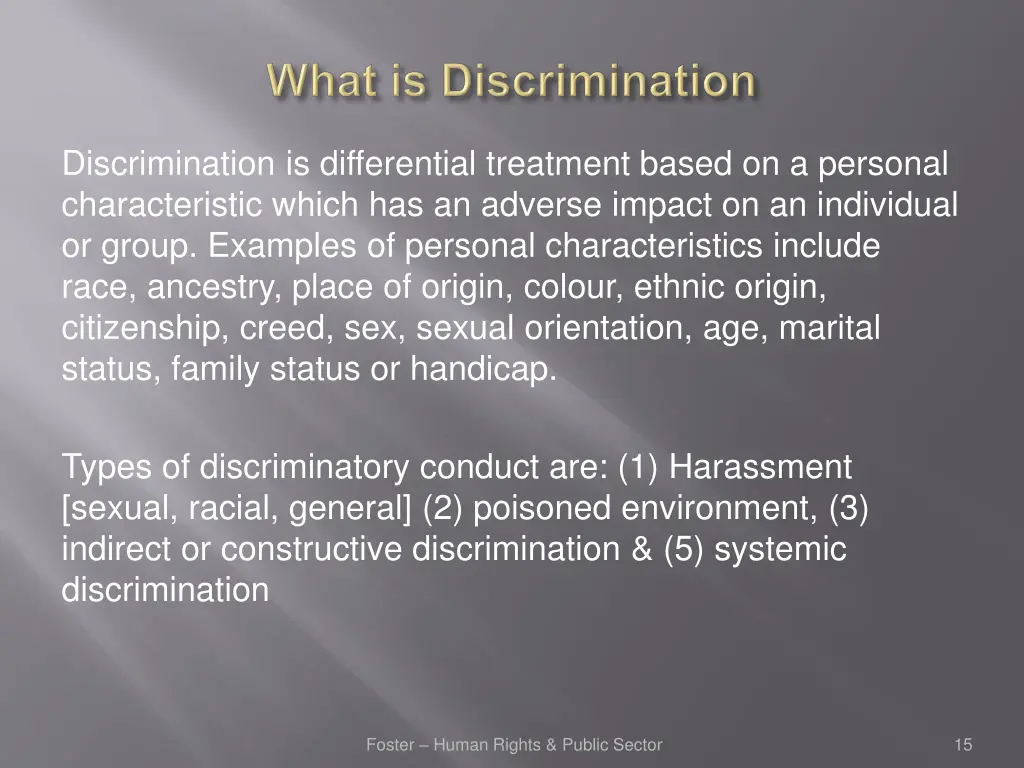 What is Discrimination

Discrimination is differential treatment based on a personal characteristic which has an adverse impact on an individual or group. Examples of personal characteristics include race, ancestry, place of origin, colour, ethnic origin, citizenship, creed, sex, sexual orientation, age, marital status, family status or handicap.

Types of discriminatory conduct are: (1) Harassment [sexual, racial, general] (2) poisoned environment, (3) indirect or constructive discrimination & (5) systemic discrimination

Foster – Human Rights & Public Sector

15